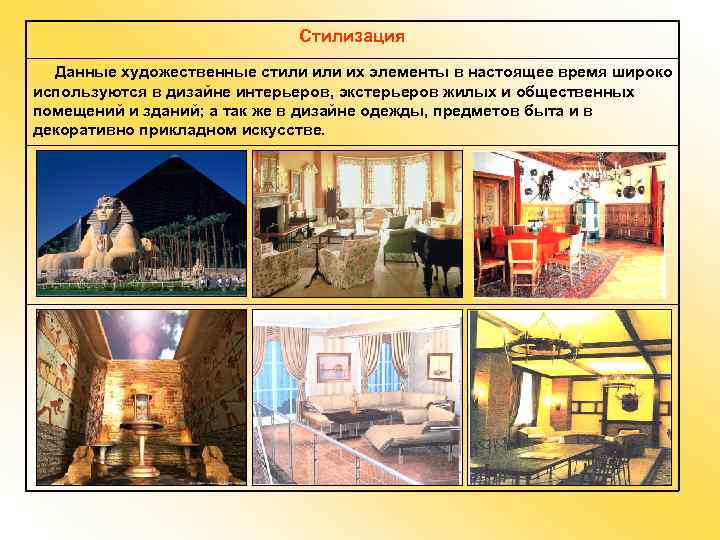 Стилизация

Данные художественные стили или их элементы в настоящее время широко используются в дизайне интерьеров, экстерьеров жилых и общественных помещений и зданий; а так же в дизайне одежды, предметов быта и в декоративно прикладном искусстве.